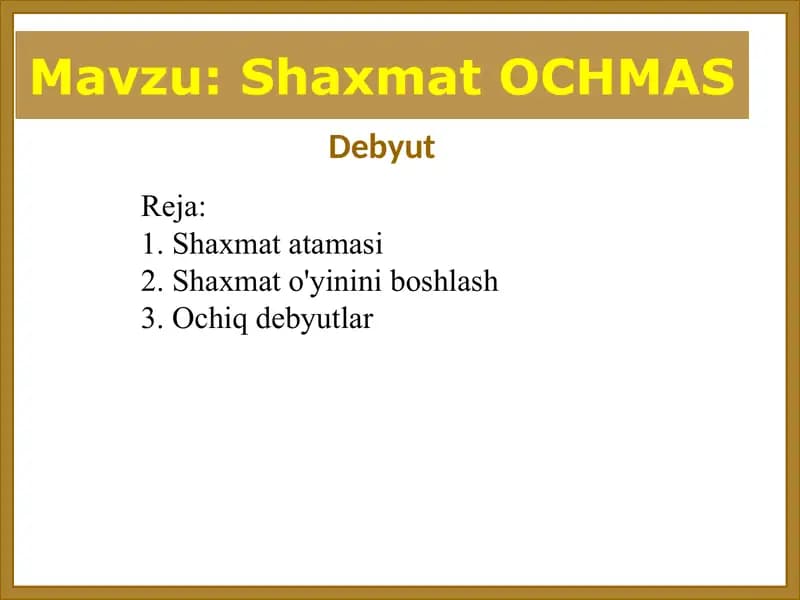 Mavzu: Shaxmat OCHMAS

Debyut

Reja:
1. Shaxmat atamasi
2. Shaxmat o'yinini boshlash
3. Ochiq debyutlar